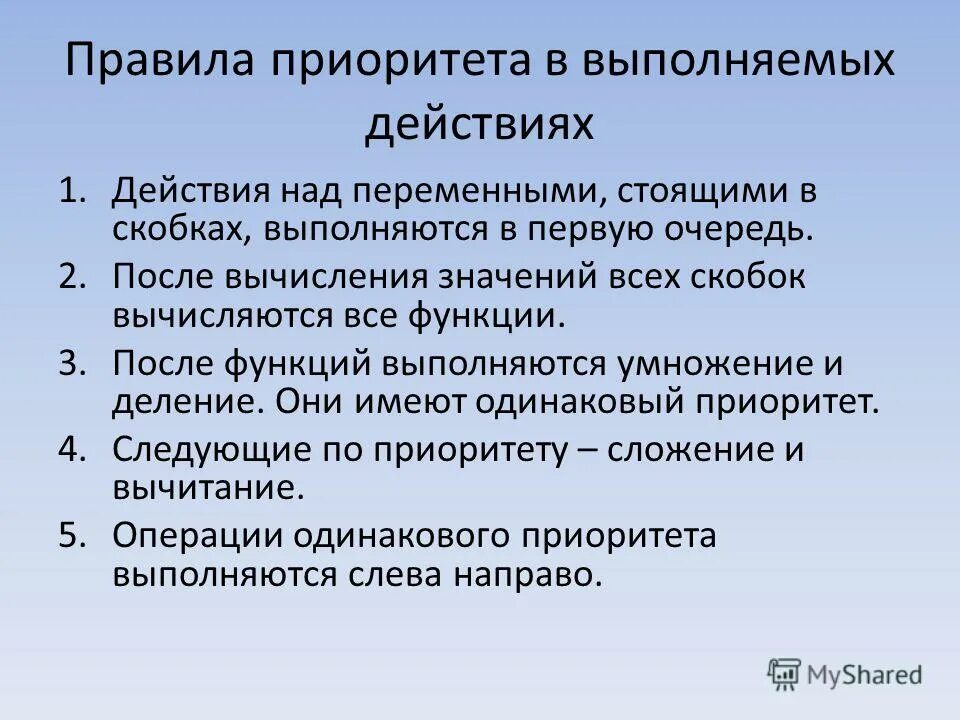 Правила приоритета в выполняемых действиях

1. Действия над переменными, стоящими в скобках, выполняются в первую очередь.
2. После вычисления значений всех скобок вычисляются все функции.
3. После функций выполняются умножение и деление. Они имеют одинаковый приоритет.
4. Следующие по приоритету – сложение и вычитание.
5. Операции одинакового приоритета выполняются слева направо.

MyShared